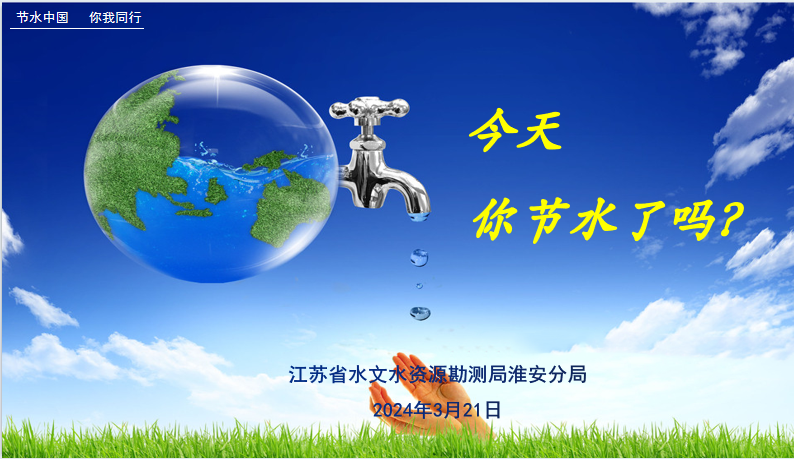 节水中国 你我同行

今天

你节水了吗?

江苏省水文水资源勘测局淮安分局

2024年3月21日